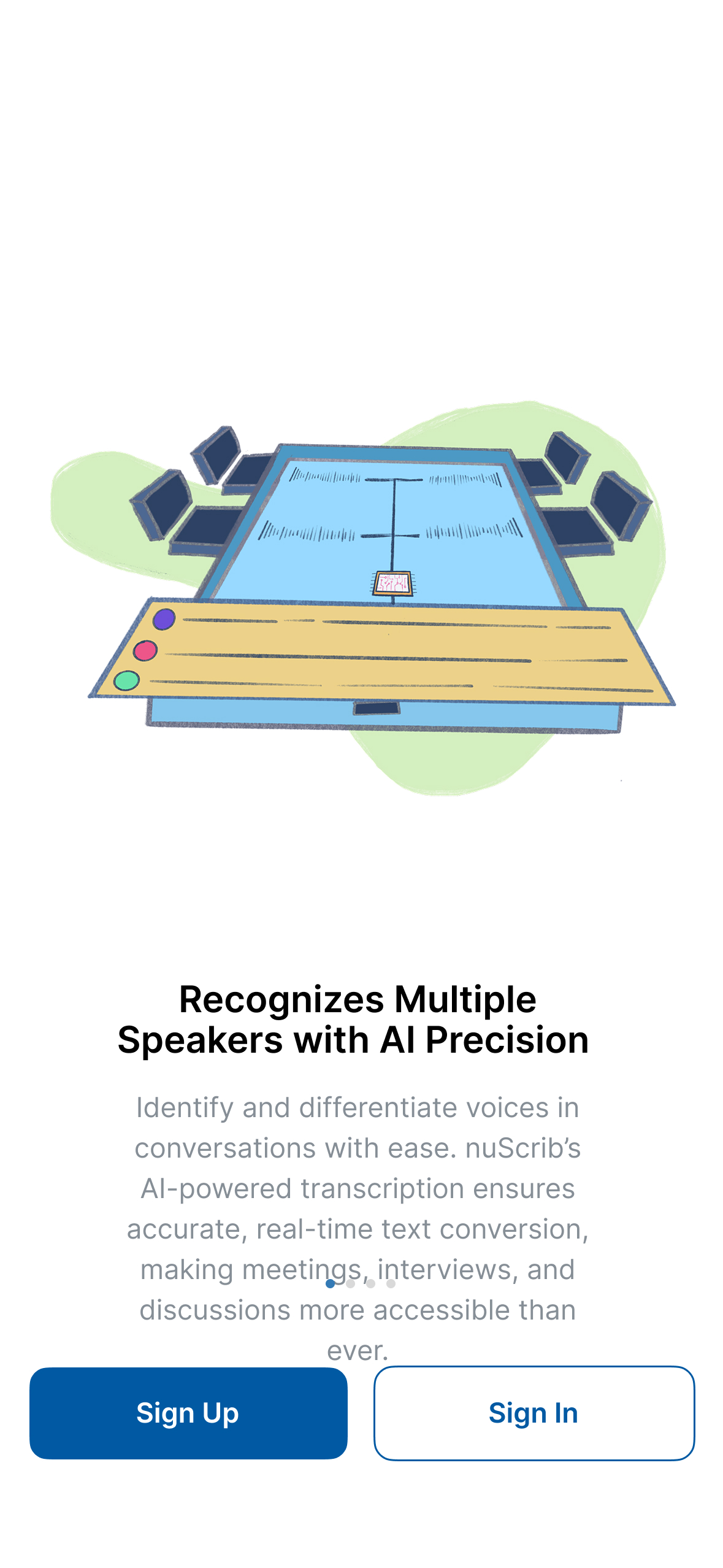 Recognizes Multiple Speakers with AI Precision

Identify and differentiate voices in conversations with ease. nuScrib's AI-powered transcription ensures accurate, real-time text conversion, making meetings, interviews, and discussions more accessible than ever.

Sign Up

Sign In